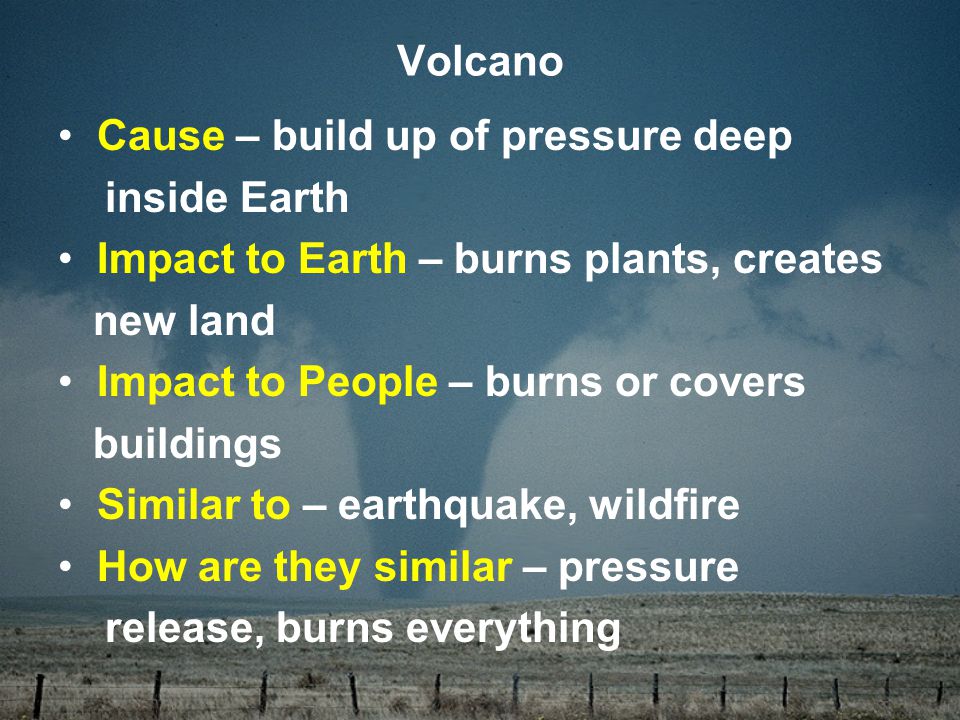 Volcano

• Cause – build up of pressure deep inside Earth
• Impact to Earth – burns plants, creates new land
• Impact to People – burns or covers buildings
• Similar to – earthquake, wildfire
• How are they similar – pressure release, burns everything